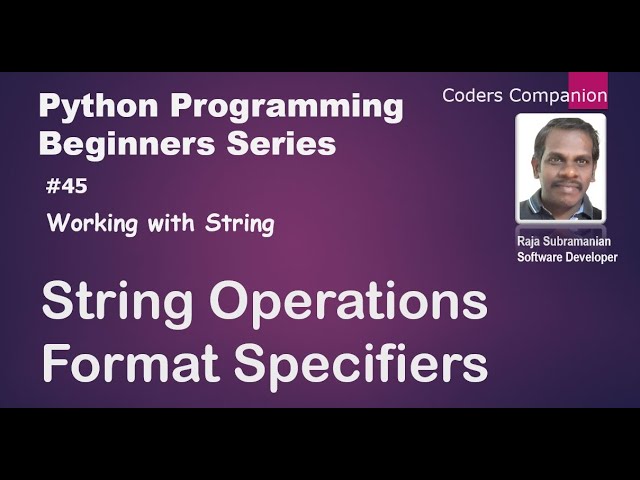 Python Programming Beginners Series

#45

Working with String

Coders Companion

Raja Subramanian
Software Developer

String Operations
Format Specifiers